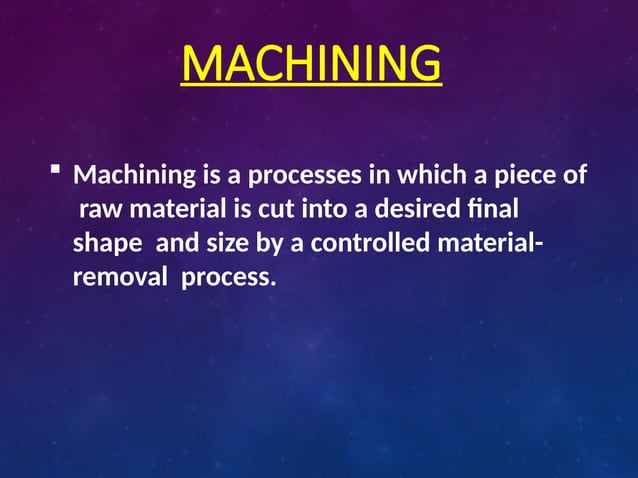 MACHINING

▪ Machining is a processes in which a piece of raw material is cut into a desired final shape and size by a controlled material-removal process.